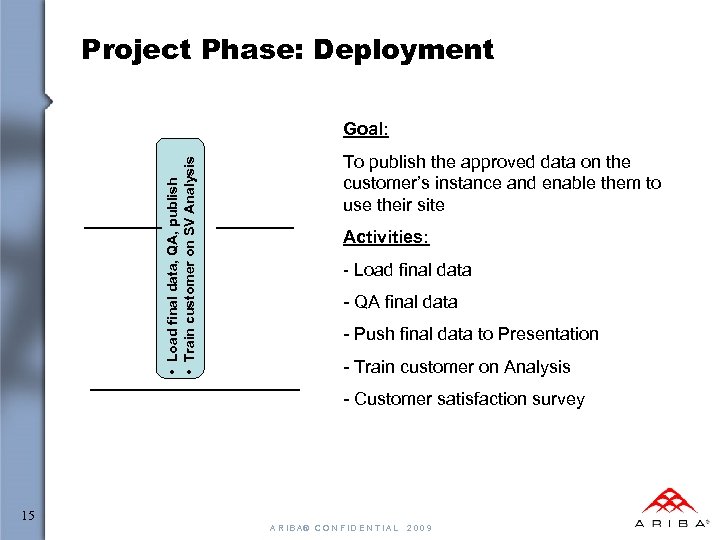 Project Phase: Deployment

• Load final data, QA, publish
• Train customer on SV Analysis

Goal:

To publish the approved data on the customer's instance and enable them to use their site

Activities:

- Load final data

- QA final data

- Push final data to Presentation

- Train customer on Analysis

- Customer satisfaction survey

15

ARIBA® CONFIDENTIAL 2009

ARIBA®